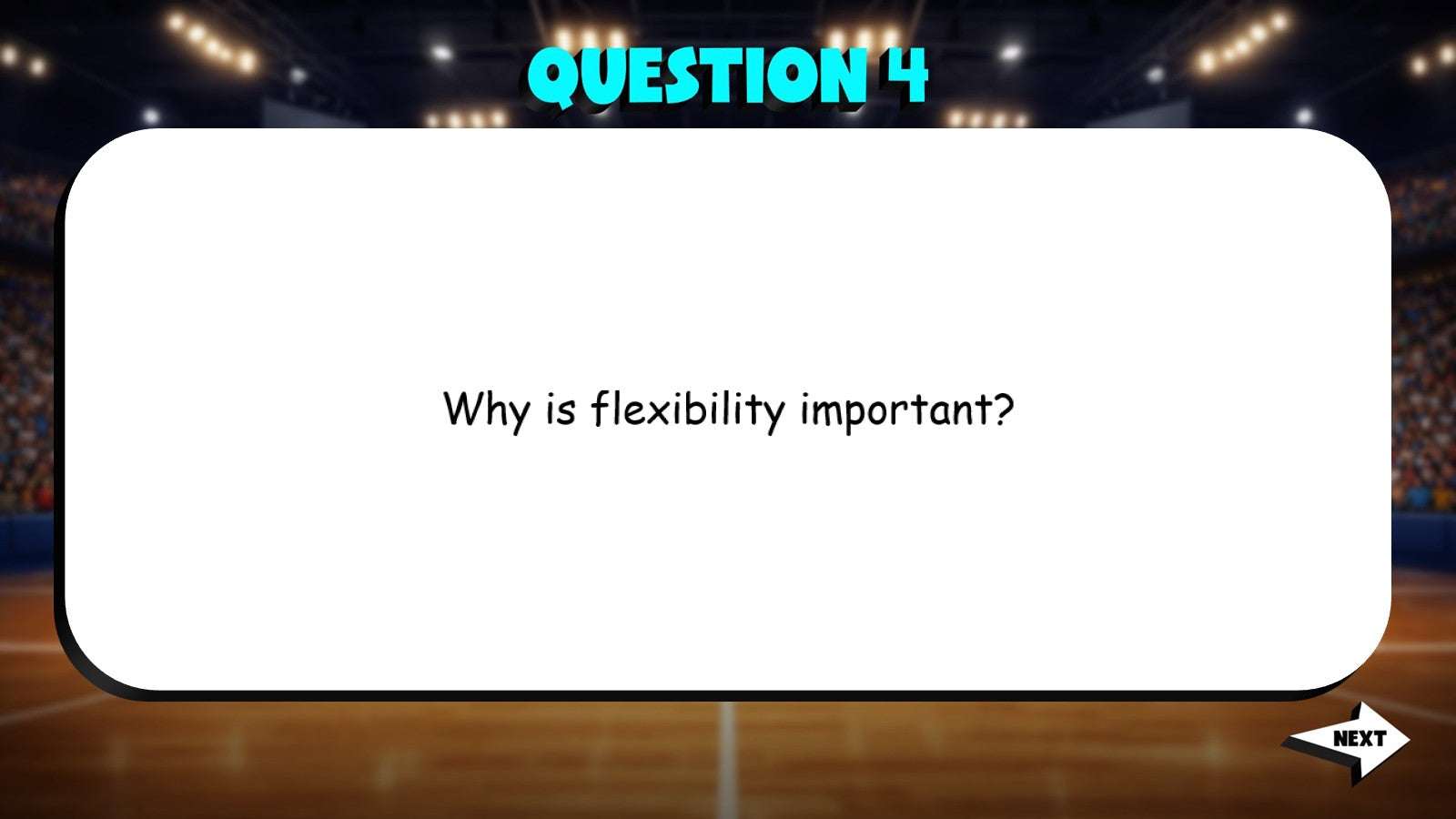 QUESTION 4

Why is flexibility important?

NEXT